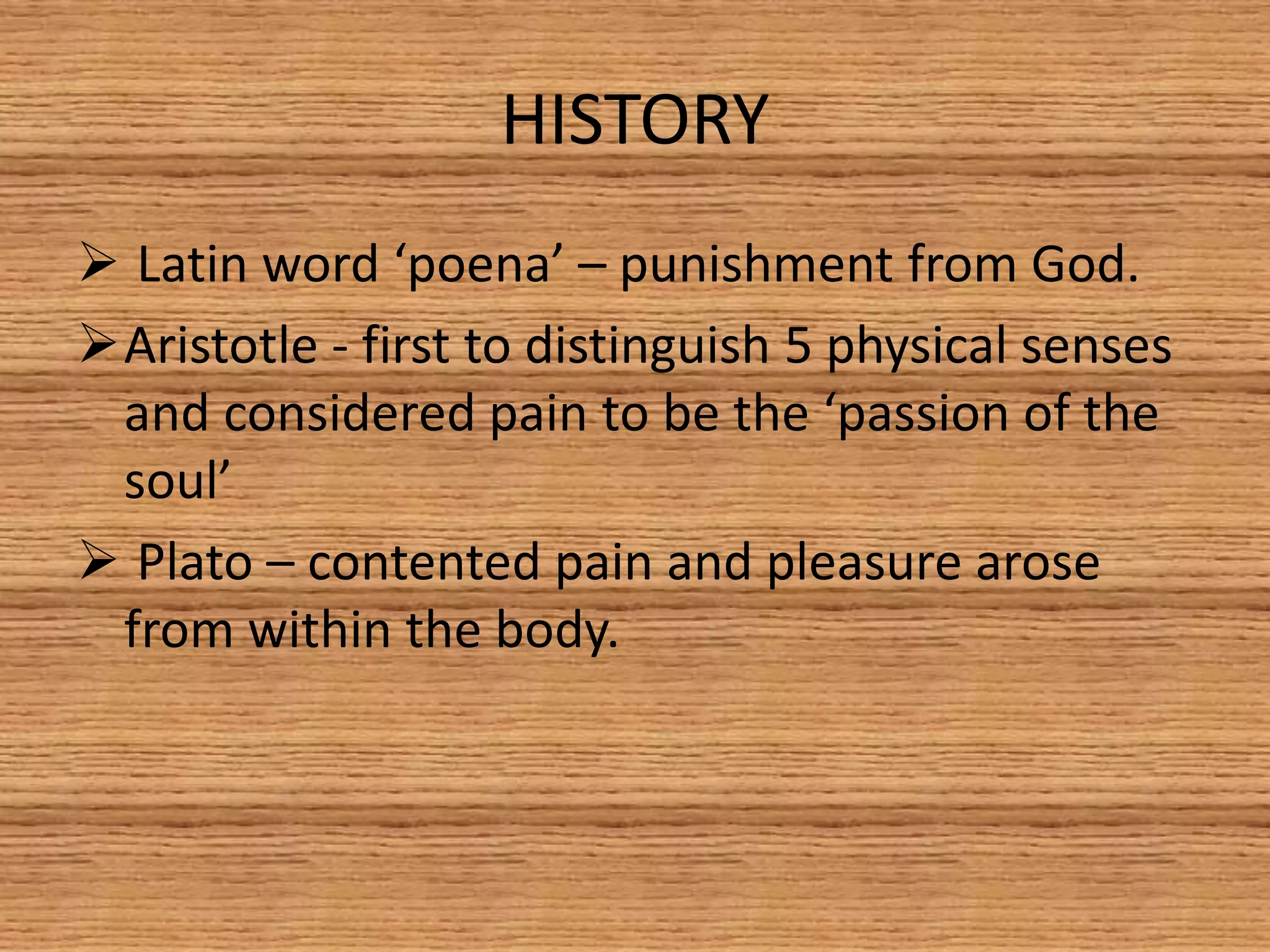 HISTORY

➢ Latin word ‘poena’ – punishment from God.

➢ Aristotle - first to distinguish 5 physical senses and considered pain to be the ‘passion of the soul’

➢ Plato – contented pain and pleasure arose from within the body.